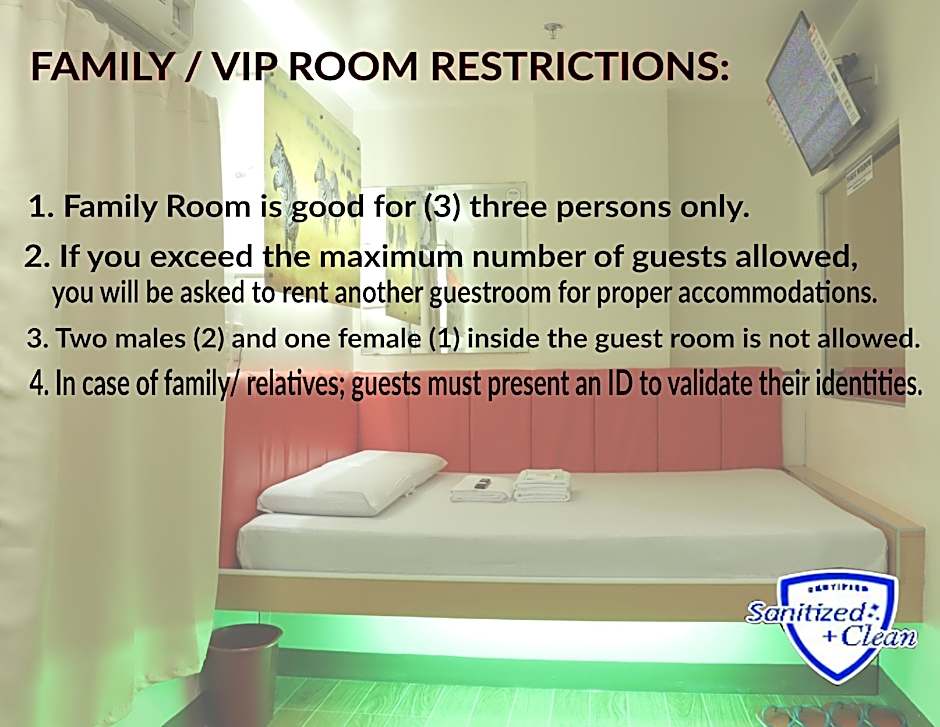 FAMILY / VIP ROOM RESTRICTIONS:

1. Family Room is good for (3) three persons only.

2. If you exceed the maximum number of guests allowed, you will be asked to rent another guestroom for proper accommodations.

3. Two males (2) and one female (1) inside the guest room is not allowed.

4. In case of family/ relatives; guests must present an ID to validate their identities.

CERTIFIED
Sanitized + Clean